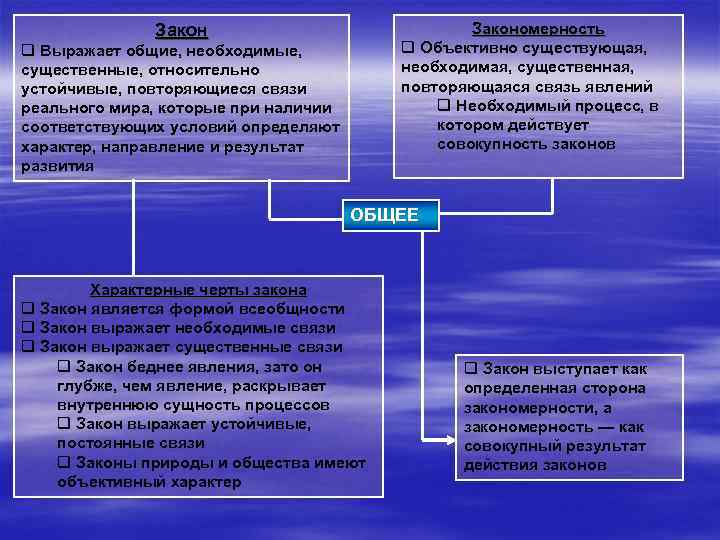 Закон
❑ Выражает общие, необходимые, существенные, относительно устойчивые, повторяющиеся связи реального мира, которые при наличии соответствующих условий определяют характер, направление и результат развития

Закономерность
❑ Объективно существующая, необходимая, существенная, повторяющаяся связь явлений
❑ Необходимый процесс, в котором действует совокупность законов

ОБЩЕЕ

Характерные черты закона
❑ Закон является формой всеобщности
❑ Закон выражает необходимые связи
❑ Закон выражает существенные связи
❑ Закон беднее явления, зато он глубже, чем явление, раскрывает внутреннюю сущность процессов
❑ Закон выражает устойчивые, постоянные связи
❑ Законы природы и общества имеют объективный характер

❑ Закон выступает как определенная сторона закономерности, а закономерность — как совокупный результат действия законов